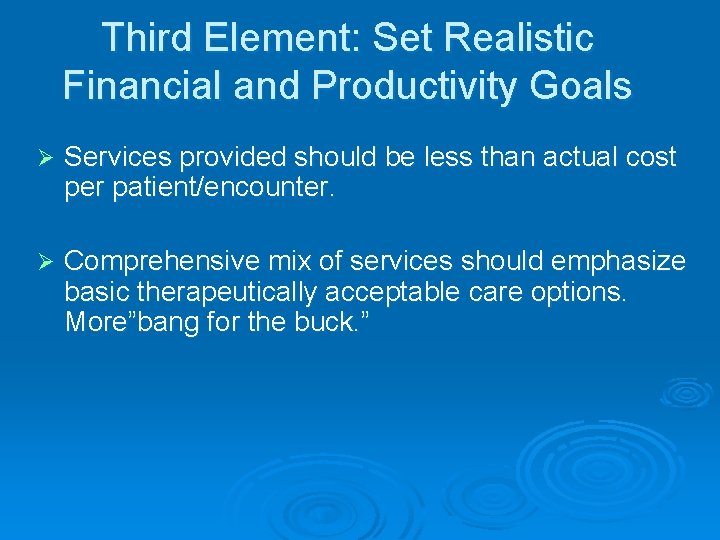 Third Element: Set Realistic Financial and Productivity Goals

➢ Services provided should be less than actual cost per patient/encounter.

➢ Comprehensive mix of services should emphasize basic therapeutically acceptable care options. More”bang for the buck.”